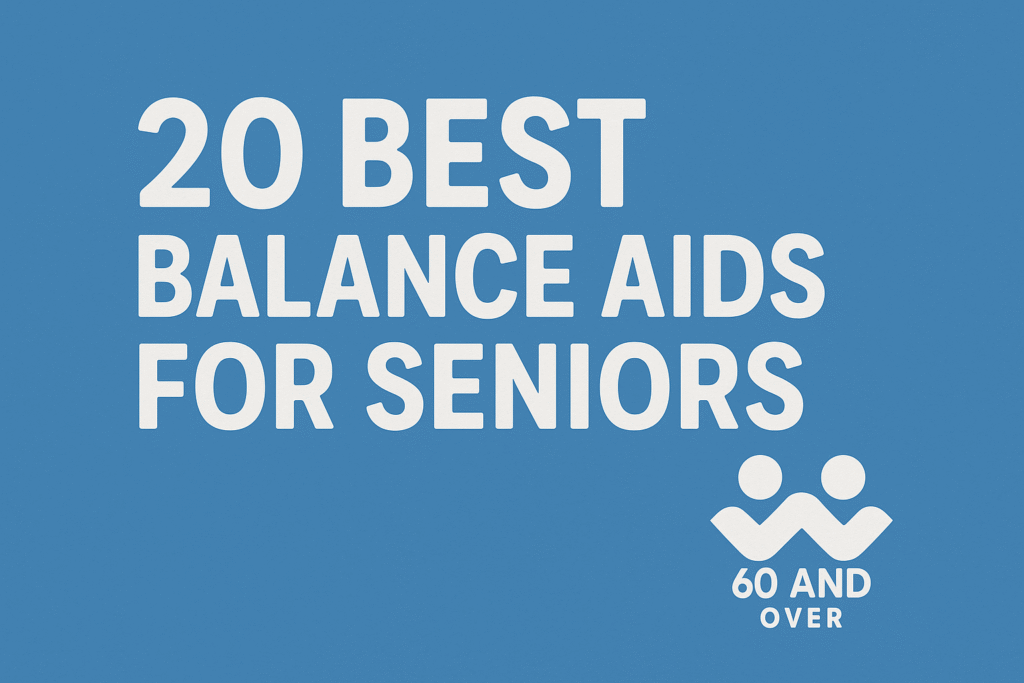 20 BEST BALANCE AIDS FOR SENIORS

60 AND OVER